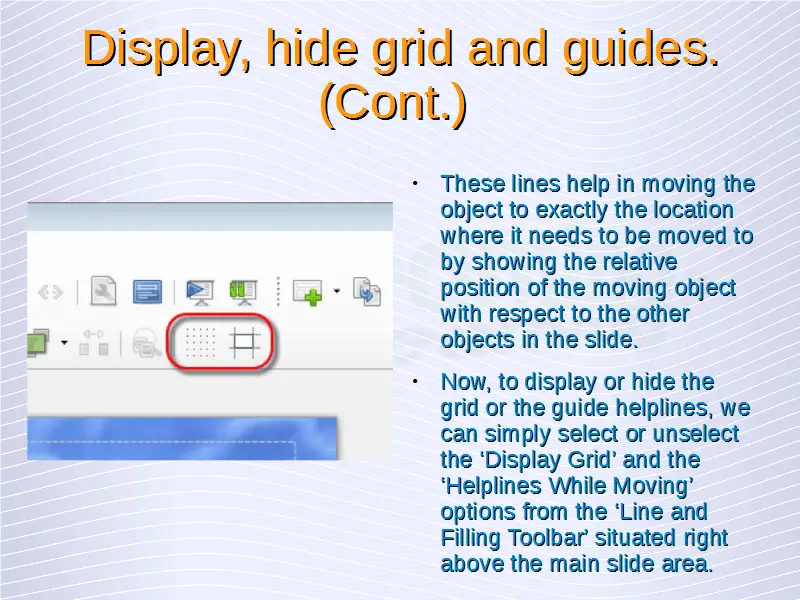 Display, hide grid and guides. (Cont.)

• These lines help in moving the object to exactly the location where it needs to be moved to by showing the relative position of the moving object with respect to the other objects in the slide.

• Now, to display or hide the grid or the guide helplines, we can simply select or unselect the ‘Display Grid’ and the ‘Helplines While Moving’ options from the ‘Line and Filling Toolbar’ situated right above the main slide area.